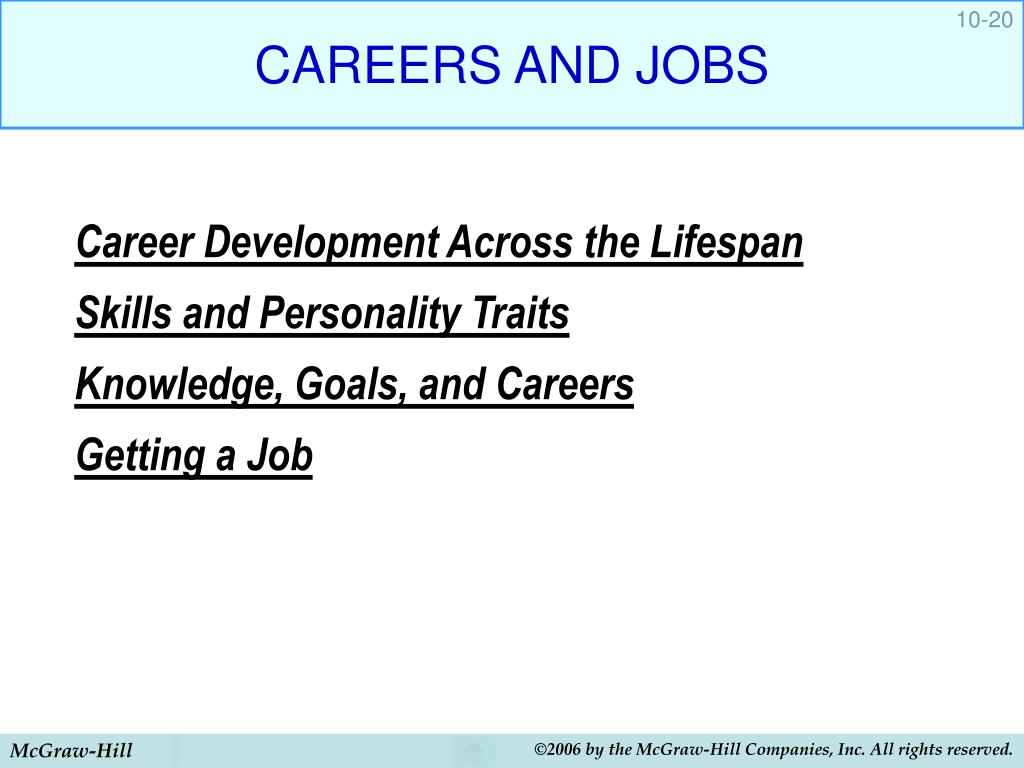 10-20

CAREERS AND JOBS

Career Development Across the Lifespan

Skills and Personality Traits

Knowledge, Goals, and Careers

Getting a Job

McGraw-Hill

©2006 by the McGraw-Hill Companies, Inc. All rights reserved.